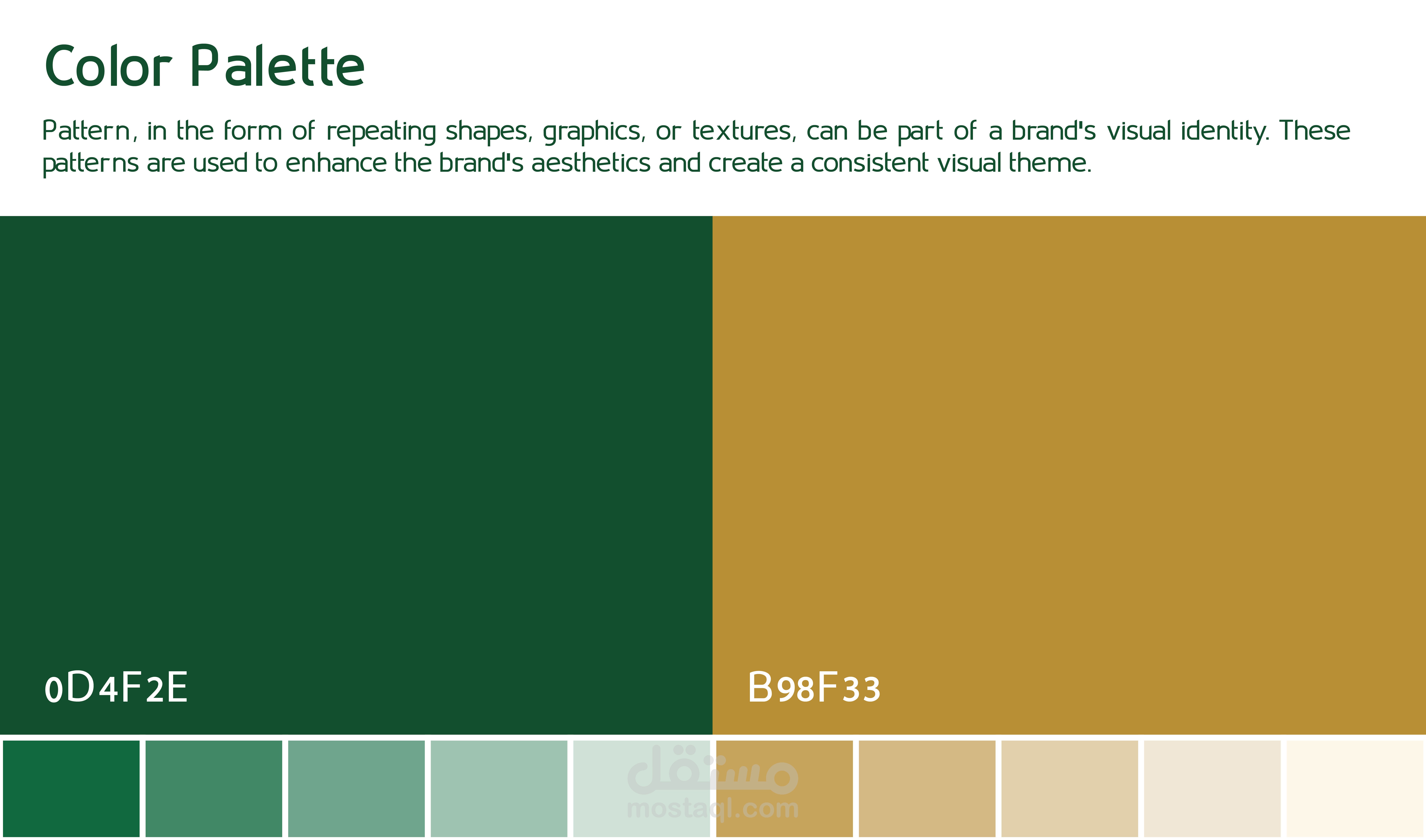 Color Palette

Pattern, in the form of repeating shapes, graphics, or textures, can be part of a brand's visual identity. These patterns are used to enhance the brand's aesthetics and create a consistent visual theme.

0D4F2E

B98F33

مستقل
mostaql.com